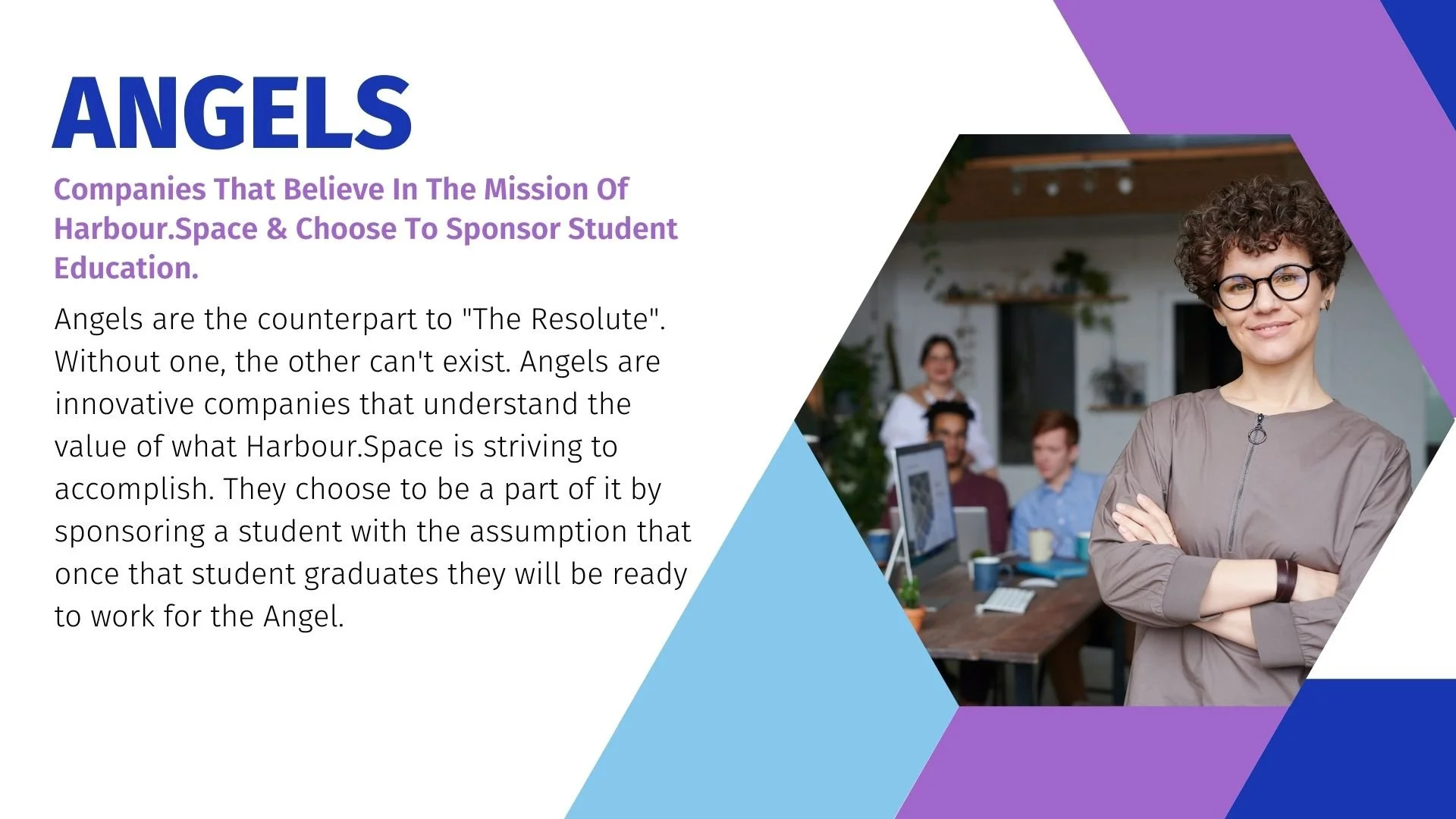 ANGELS

Companies That Believe In The Mission Of Harbour.Space & Choose To Sponsor Student Education.

Angels are the counterpart to "The Resolute". Without one, the other can't exist. Angels are innovative companies that understand the value of what Harbour.Space is striving to accomplish. They choose to be a part of it by sponsoring a student with the assumption that once that student graduates they will be ready to work for the Angel.